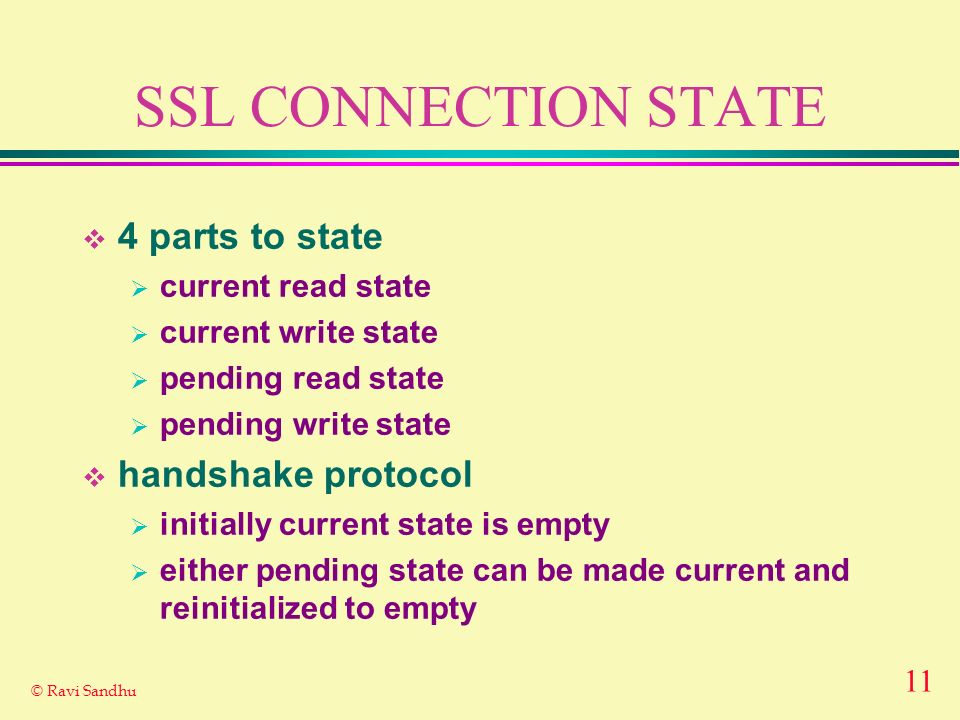 SSL CONNECTION STATE

❖ 4 parts to state
➢ current read state
➢ current write state
➢ pending read state
➢ pending write state

❖ handshake protocol
➢ initially current state is empty
➢ either pending state can be made current and reinitialized to empty

© Ravi Sandhu

11